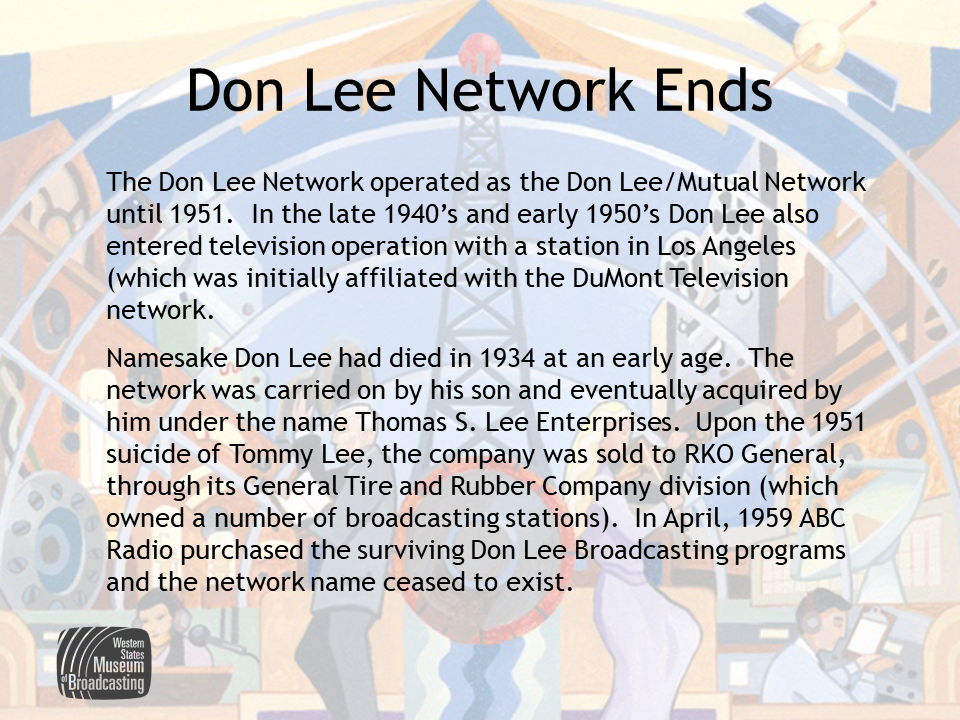 Don Lee Network Ends

The Don Lee Network operated as the Don Lee/Mutual Network until 1951. In the late 1940's and early 1950's Don Lee also entered television operation with a station in Los Angeles (which was initially affiliated with the DuMont Television network.

Namesake Don Lee had died in 1934 at an early age. The network was carried on by his son and eventually acquired by him under the name Thomas S. Lee Enterprises. Upon the 1951 suicide of Tommy Lee, the company was sold to RKO General, through its General Tire and Rubber Company division (which owned a number of broadcasting stations). In April, 1959 ABC Radio purchased the surviving Don Lee Broadcasting programs and the network name ceased to exist.

Western States Museum of Broadcasting